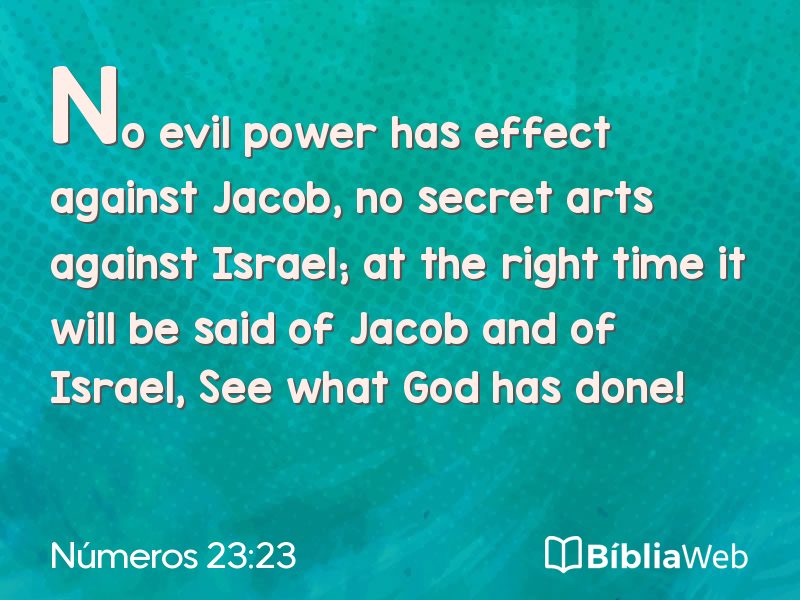 No evil power has effect against Jacob, no secret arts against Israel; at the right time it will be said of Jacob and of Israel, See what God has done!

Números 23:23

BíbliaWeb